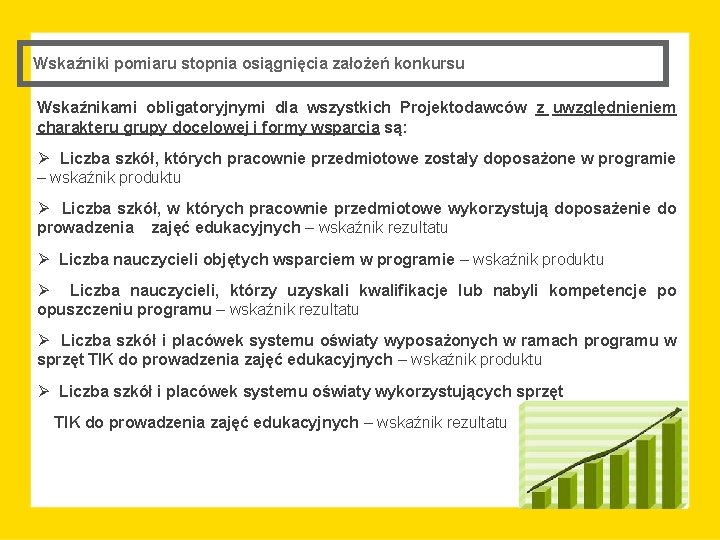 Wskaźniki pomiaru stopnia osiągnięcia założeń konkursu

Wskaźnikami obligatoryjnymi dla wszystkich Projektodawców z uwzględnieniem charakteru grupy docelowej i formy wsparcia są:

➢ Liczba szkół, których pracownie przedmiotowe zostały doposażone w programie – wskaźnik produktu

➢ Liczba szkół, w których pracownie przedmiotowe wykorzystują doposażenie do prowadzenia zajęć edukacyjnych – wskaźnik rezultatu

➢ Liczba nauczycieli objętych wsparciem w programie – wskaźnik produktu

➢ Liczba nauczycieli, którzy uzyskali kwalifikacje lub nabyli kompetencje po opuszczeniu programu – wskaźnik rezultatu

➢ Liczba szkół i placówek systemu oświaty wyposażonych w ramach programu w sprzęt TIK do prowadzenia zajęć edukacyjnych – wskaźnik produktu

➢ Liczba szkół i placówek systemu oświaty wykorzystujących sprzęt TIK do prowadzenia zajęć edukacyjnych – wskaźnik rezultatu